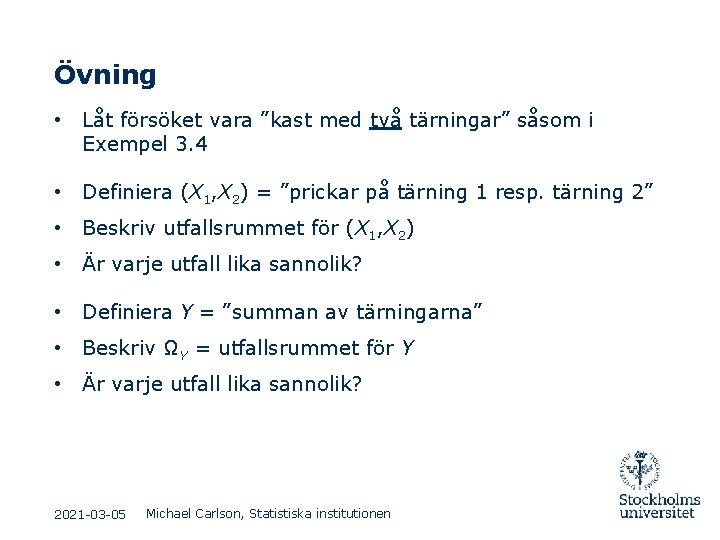 Övning

• Låt försöket vara ”kast med två tärningar” såsom i Exempel 3.4

• Definiera $(X_1,X_2)$ = ”prickar på tärning 1 resp. tärning 2”
• Beskriv utfallsrummet för $(X_1,X_2)$
• Är varje utfall lika sannolik?

• Definiera $Y$ = ”summan av tärningarna”
• Beskriv $\Omega_Y$ = utfallsrummet för $Y$
• Är varje utfall lika sannolik?

2021-03-05 Michael Carlson, Statistiska institutionen

Stockholms universitet